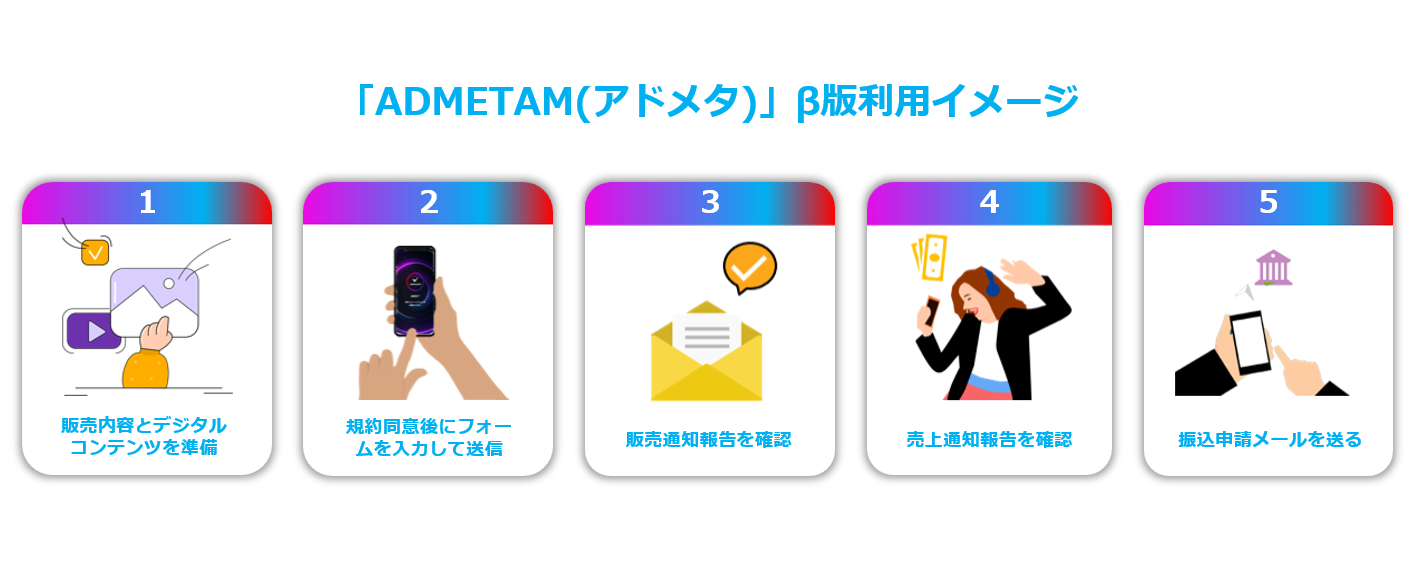 「ADMETAM(アドメタ)」β版利用イメージ

1

販売内容とデジタルコンテンツを準備

2

規約同意後にフォームを入力して送信

3

販売通知報告を確認

4

売上通知報告を確認

5

振込申請メールを送る